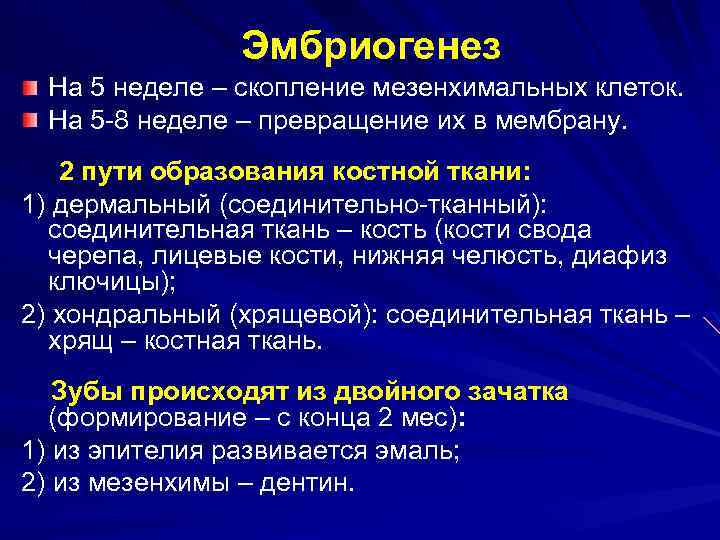 Эмбриогенез

На 5 неделе – скопление мезенхимальных клеток.

На 5-8 неделе – превращение их в мембрану.

2 пути образования костной ткани:

1) дермальный (соединительно-тканный): соединительная ткань – кость (кости свода черепа, лицевые кости, нижняя челюсть, диафиз ключицы);

2) хондральный (хрящевой): соединительная ткань – хрящ – костная ткань.

Зубы происходят из двойного зачатка (формирование – с конца 2 мес):

1) из эпителия развивается эмаль;

2) из мезенхимы – дентин.